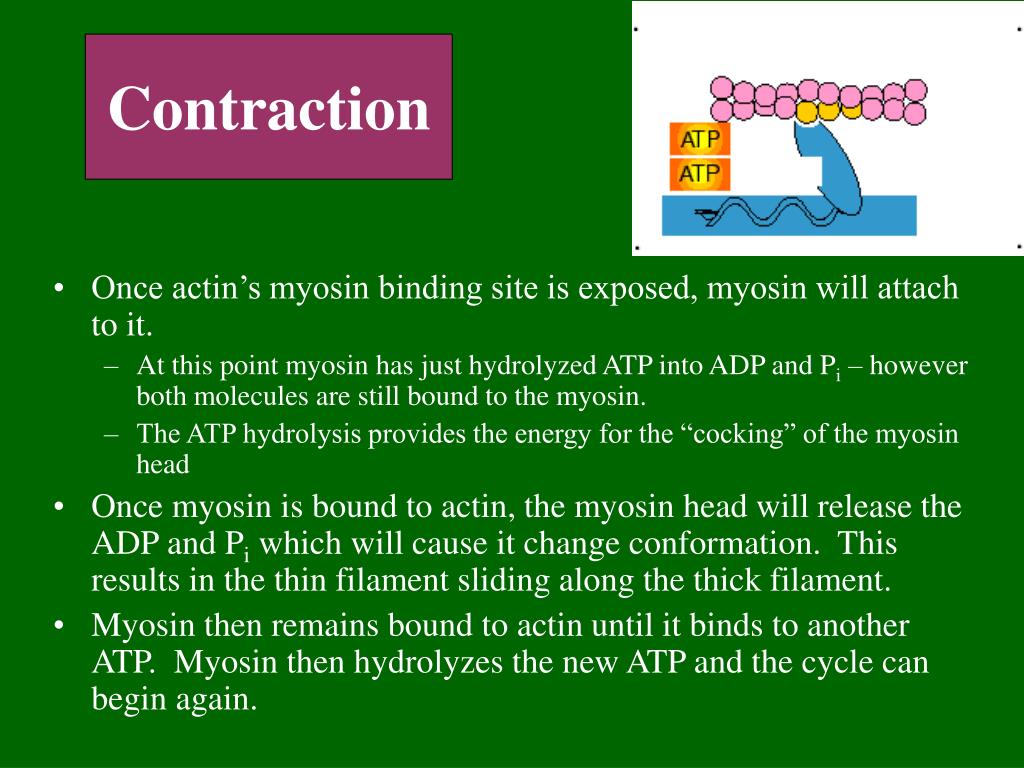 Contraction

ATP
ATP

• Once actin’s myosin binding site is exposed, myosin will attach to it.
  – At this point myosin has just hydrolyzed ATP into ADP and $P_i$ – however both molecules are still bound to the myosin.
  – The ATP hydrolysis provides the energy for the “cocking” of the myosin head
• Once myosin is bound to actin, the myosin head will release the ADP and $P_i$ which will cause it change conformation. This results in the thin filament sliding along the thick filament.
• Myosin then remains bound to actin until it binds to another ATP. Myosin then hydrolyzes the new ATP and the cycle can begin again.